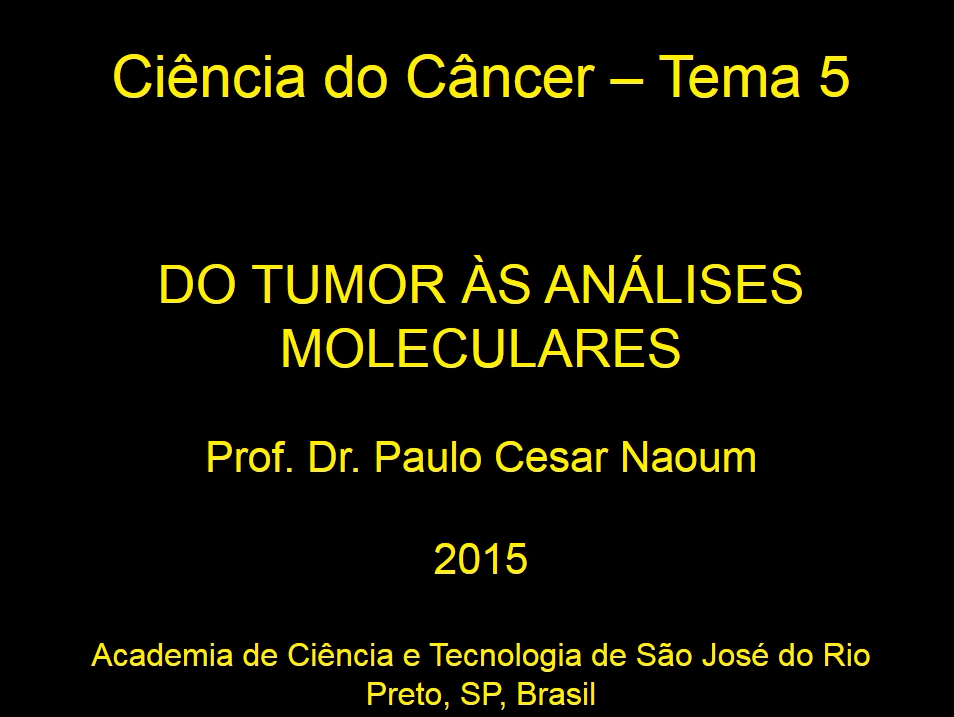 Ciência do Câncer – Tema 5

DO TUMOR ÀS ANÁLISES MOLECULARES

Prof. Dr. Paulo Cesar Naoum

2015

Academia de Ciência e Tecnologia de São José do Rio Preto, SP, Brasil